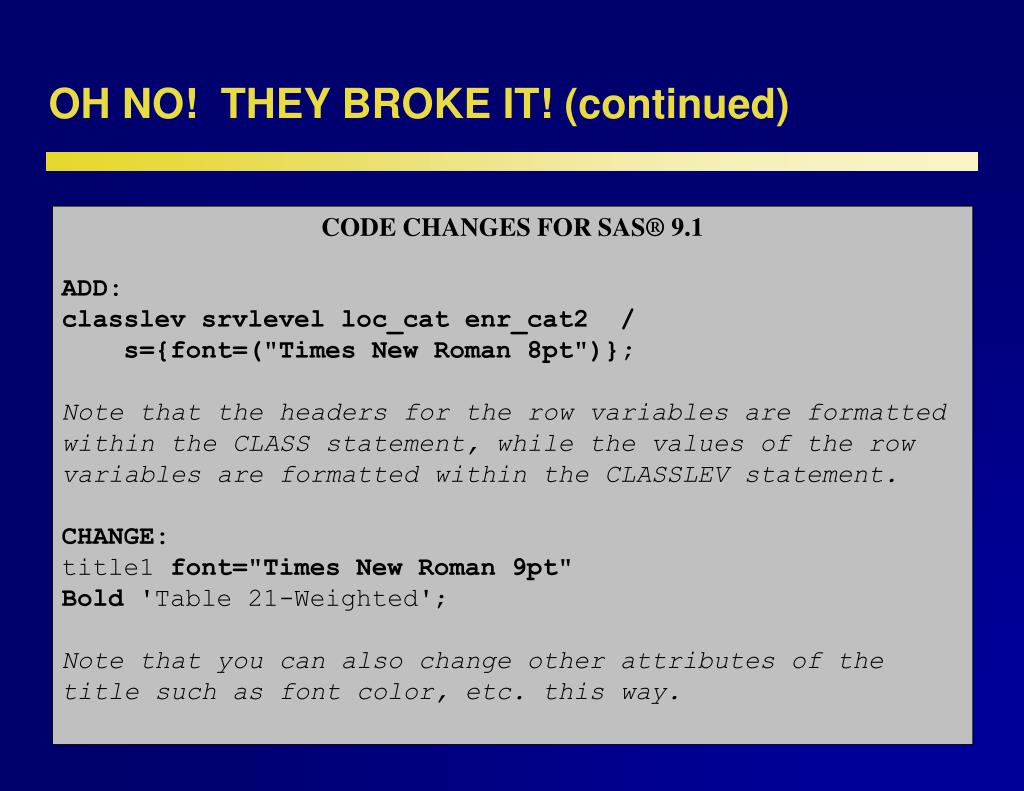 OH NO!  THEY BROKE IT! (continued)

CODE CHANGES FOR SAS® 9.1

ADD:
classlev srvlevel loc_cat enr_cat2  /
    s={font=("Times New Roman 8pt")};

Note that the headers for the row variables are formatted within the CLASS statement, while the values of the row variables are formatted within the CLASSLEV statement.

CHANGE:
title1 font="Times New Roman 9pt"
Bold 'Table 21-Weighted';

Note that you can also change other attributes of the title such as font color, etc. this way.